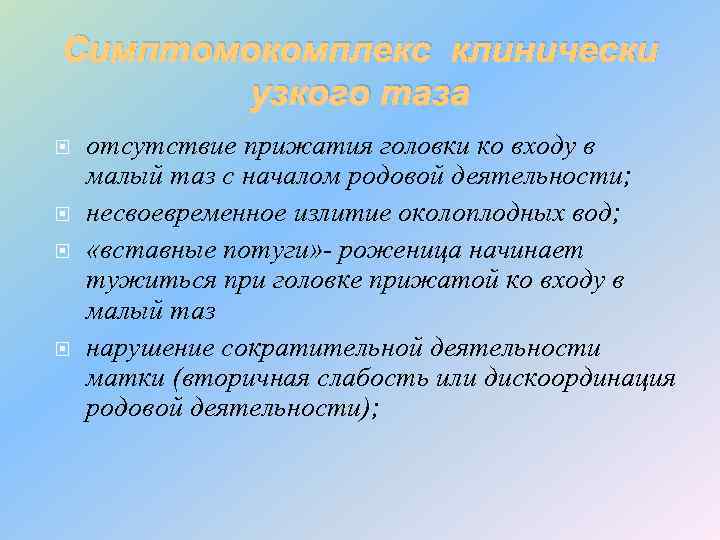 Симптомокомплекс клинически узкого таза

отсутствие прижатия головки ко входу в малый таз с началом родовой деятельности;

несвоевременное излитие околоплодных вод;

«вставные потуги»- роженица начинает тужиться при головке прижатой ко входу в малый таз

нарушение сократительной деятельности матки (вторичная слабость или дискоординация родовой деятельности);